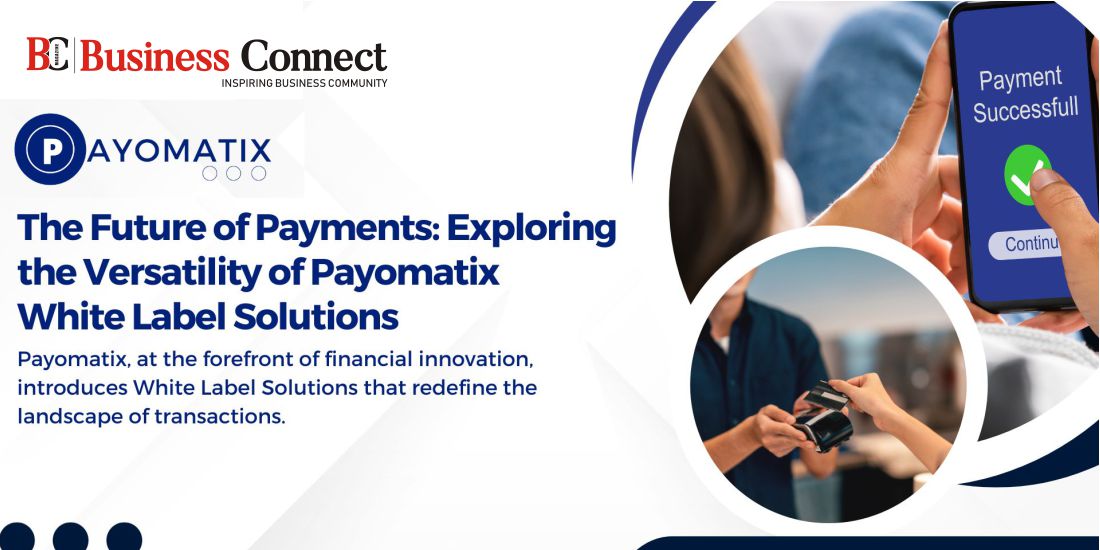 BC Business Connect
INSPIRING BUSINESS COMMUNITY

PAYOMATIX

The Future of Payments: Exploring the Versatility of Payomatix White Label Solutions

Payomatix, at the forefront of financial innovation, introduces White Label Solutions that redefine the landscape of transactions.

Payment Successfull

Continu